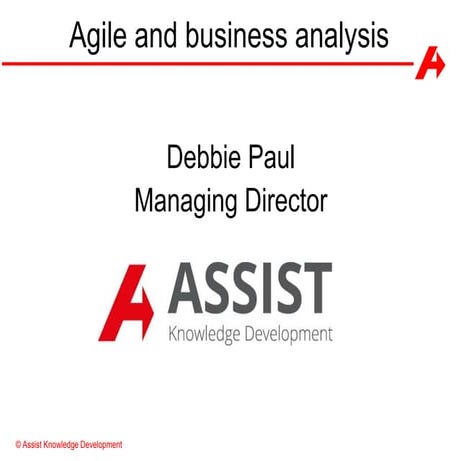 Agile and business analysis

Debbie Paul
Managing Director

ASSIST
Knowledge Development

© Assist Knowledge Development